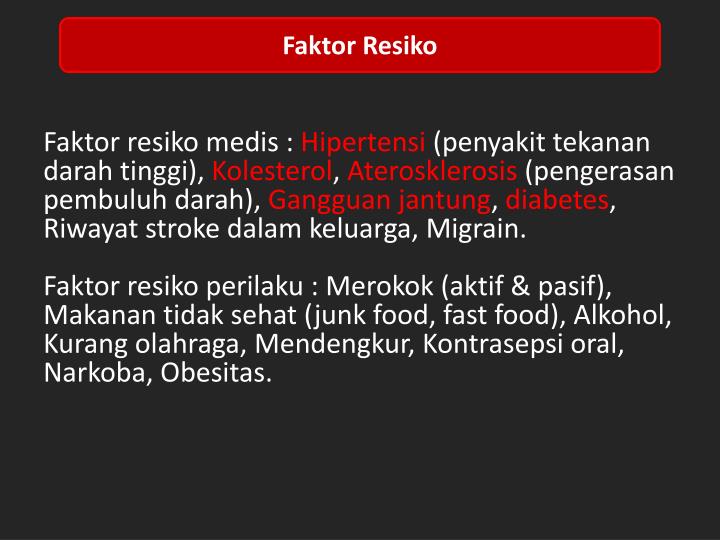 Faktor Resiko

Faktor resiko medis : Hipertensi (penyakit tekanan darah tinggi), Kolesterol, Aterosklerosis (pengerasan pembuluh darah), Gangguan jantung, diabetes, Riwayat stroke dalam keluarga, Migrain.

Faktor resiko perilaku : Merokok (aktif & pasif), Makanan tidak sehat (junk food, fast food), Alkohol, Kurang olahraga, Mendengkur, Kontrasepsi oral, Narkoba, Obesitas.